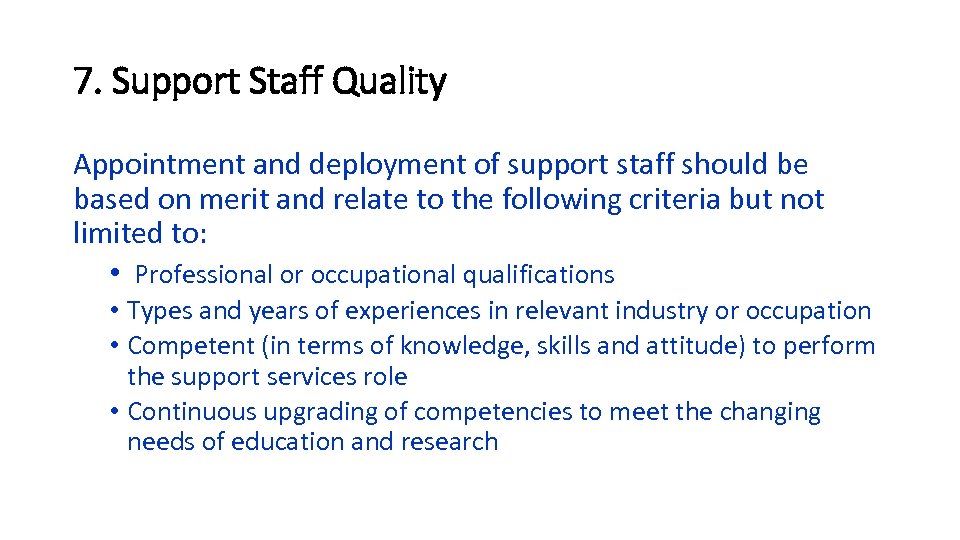 7. Support Staff Quality

Appointment and deployment of support staff should be based on merit and relate to the following criteria but not limited to:

• Professional or occupational qualifications
• Types and years of experiences in relevant industry or occupation
• Competent (in terms of knowledge, skills and attitude) to perform the support services role
• Continuous upgrading of competencies to meet the changing needs of education and research